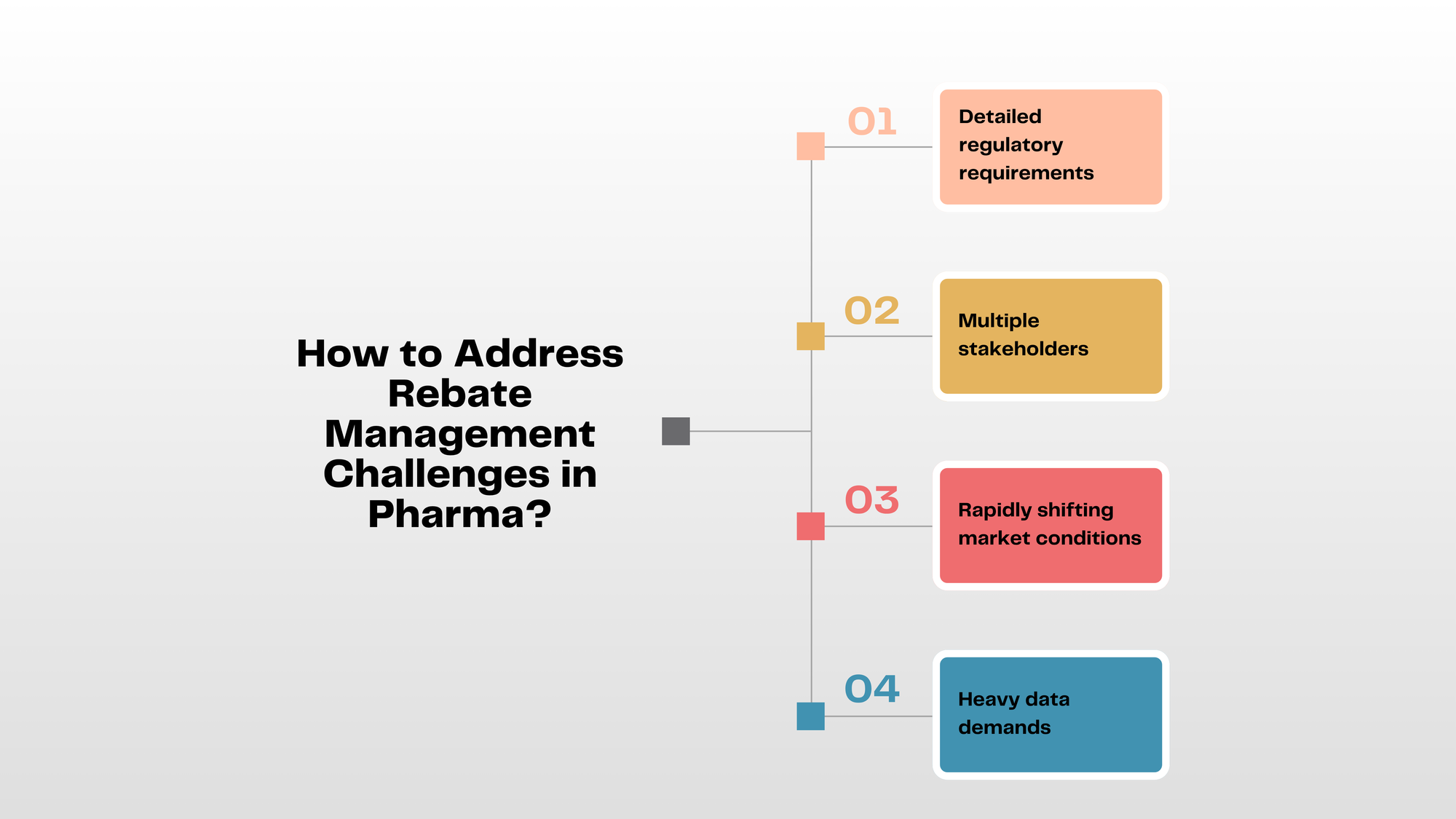 How to Address Rebate Management Challenges in Pharma?

01
Detailed regulatory requirements

02
Multiple stakeholders

03
Rapidly shifting market conditions

04
Heavy data demands